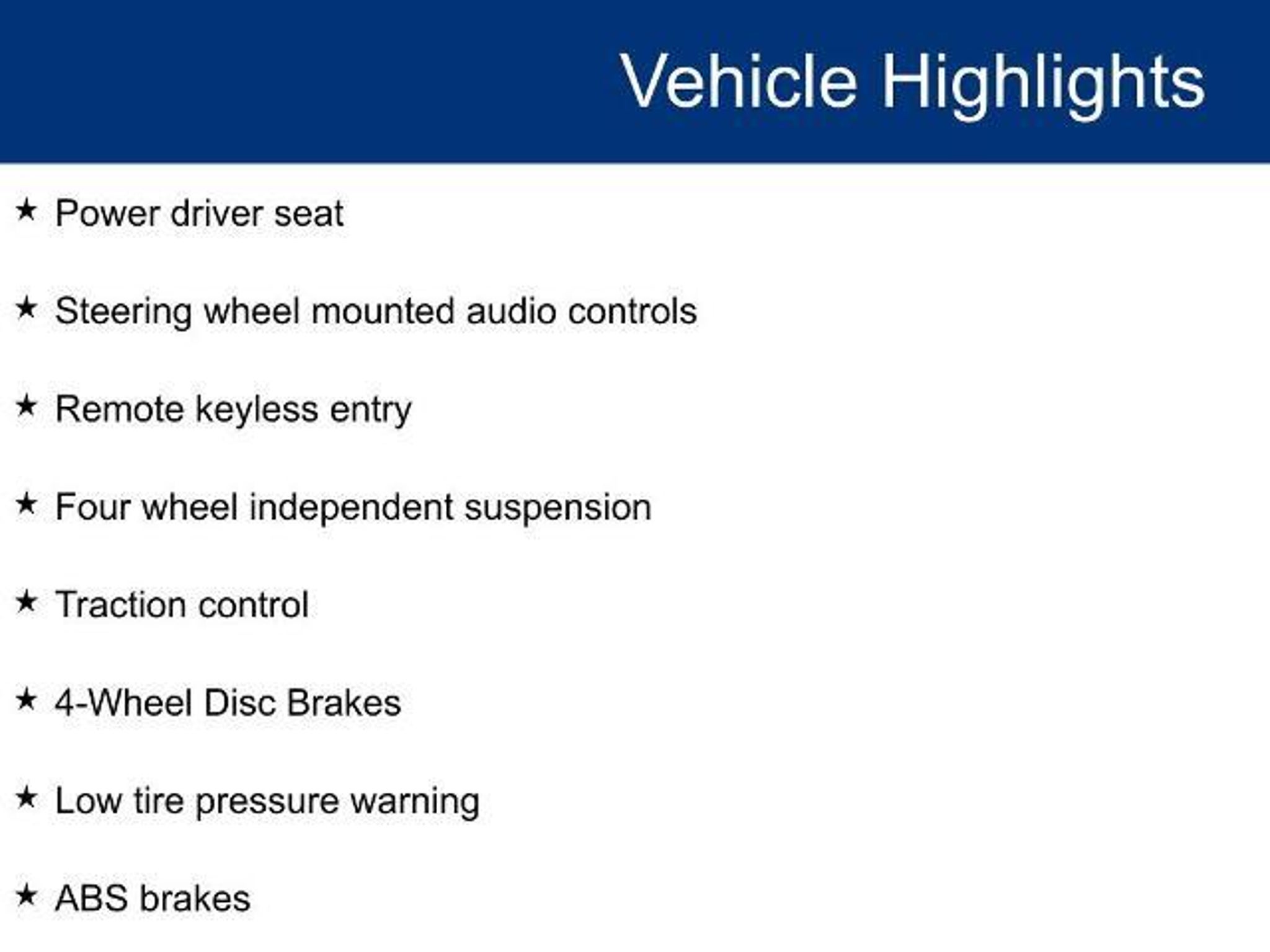 Vehicle Highlights

★ Power driver seat

★ Steering wheel mounted audio controls

★ Remote keyless entry

★ Four wheel independent suspension

★ Traction control

★ 4-Wheel Disc Brakes

★ Low tire pressure warning

★ ABS brakes